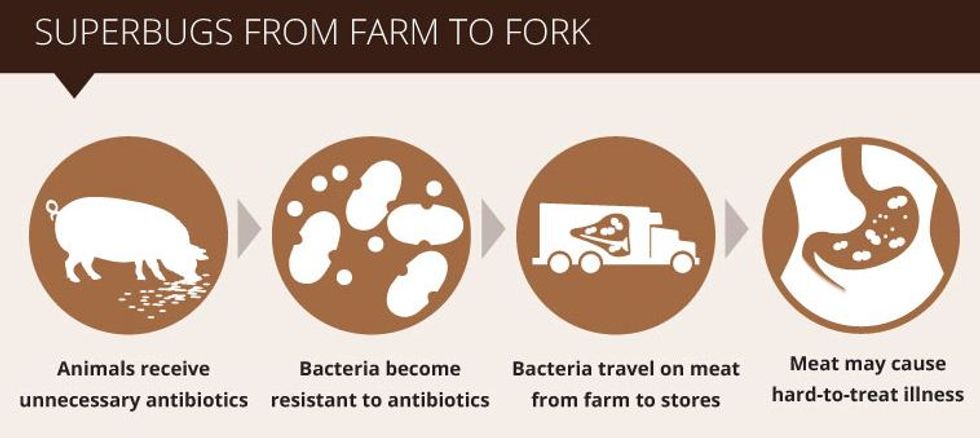 SUPERBUGS FROM FARM TO FORK

Animals receive unnecessary antibiotics

Bacteria become resistant to antibiotics

Bacteria travel on meat from farm to stores

Meat may cause hard-to-treat illness